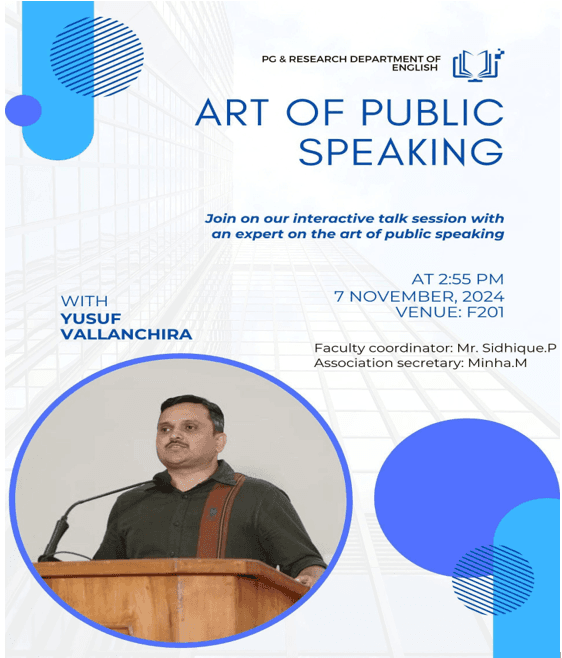 PG & RESEARCH DEPARTMENT OF ENGLISH

ART OF PUBLIC SPEAKING

Join on our interactive talk session with an expert on the art of public speaking

AT 2:55 PM
7 NOVEMBER, 2024
VENUE: F201

WITH
YUSUF VALLANCHIRA

Faculty coordinator: Mr. Sidhique.P
Association secretary: Minha.M